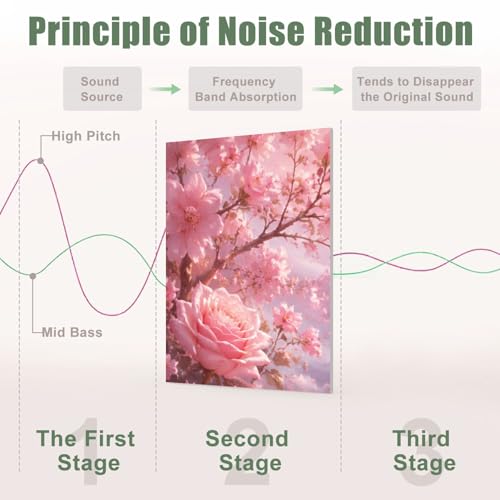 Principle of Noise Reduction

Sound Source

Frequency Band Absorption

Tends to Disappear the Original Sound

High Pitch

Mid Bass

1
The First Stage

2
Second Stage

3
Third Stage